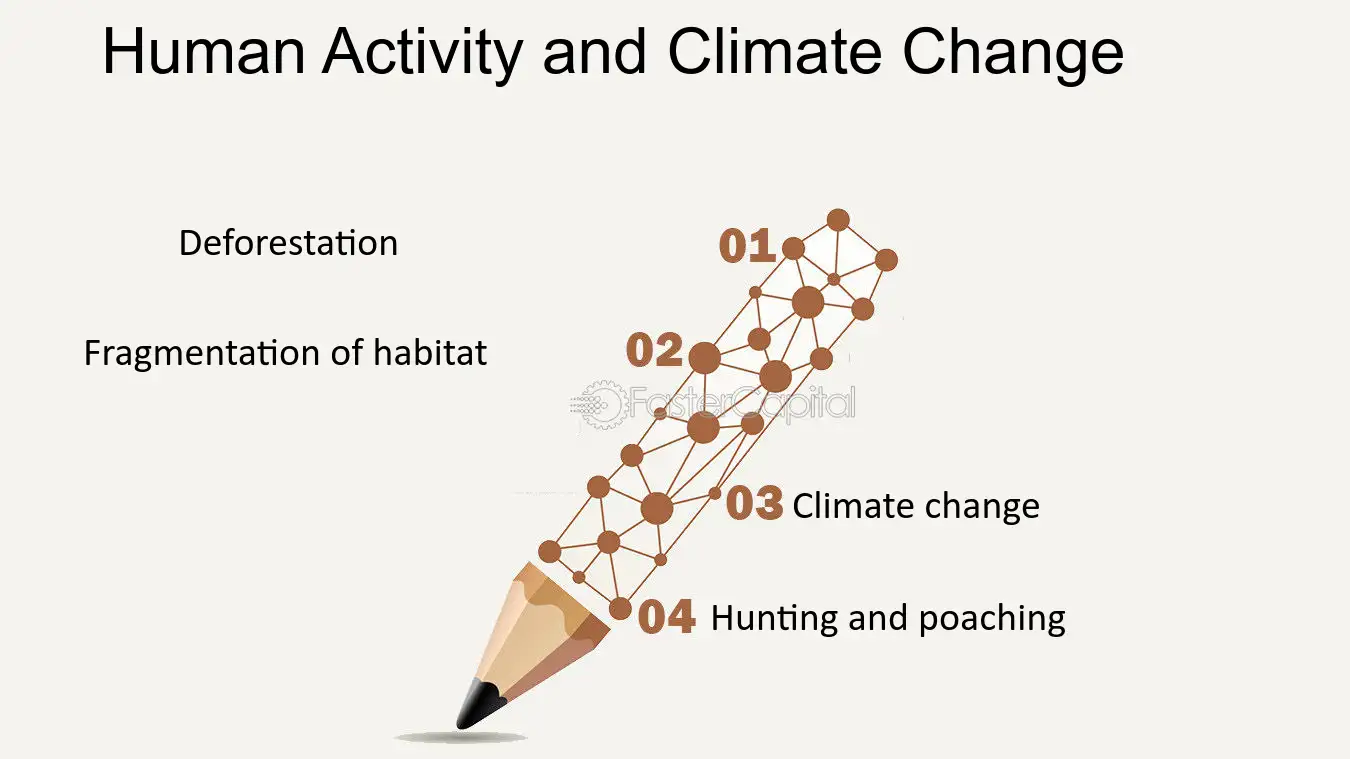 Human Activity and Climate Change

Deforestation

01

Fragmentation of habitat

02

FasterCapital

03 Climate change

04 Hunting and poaching